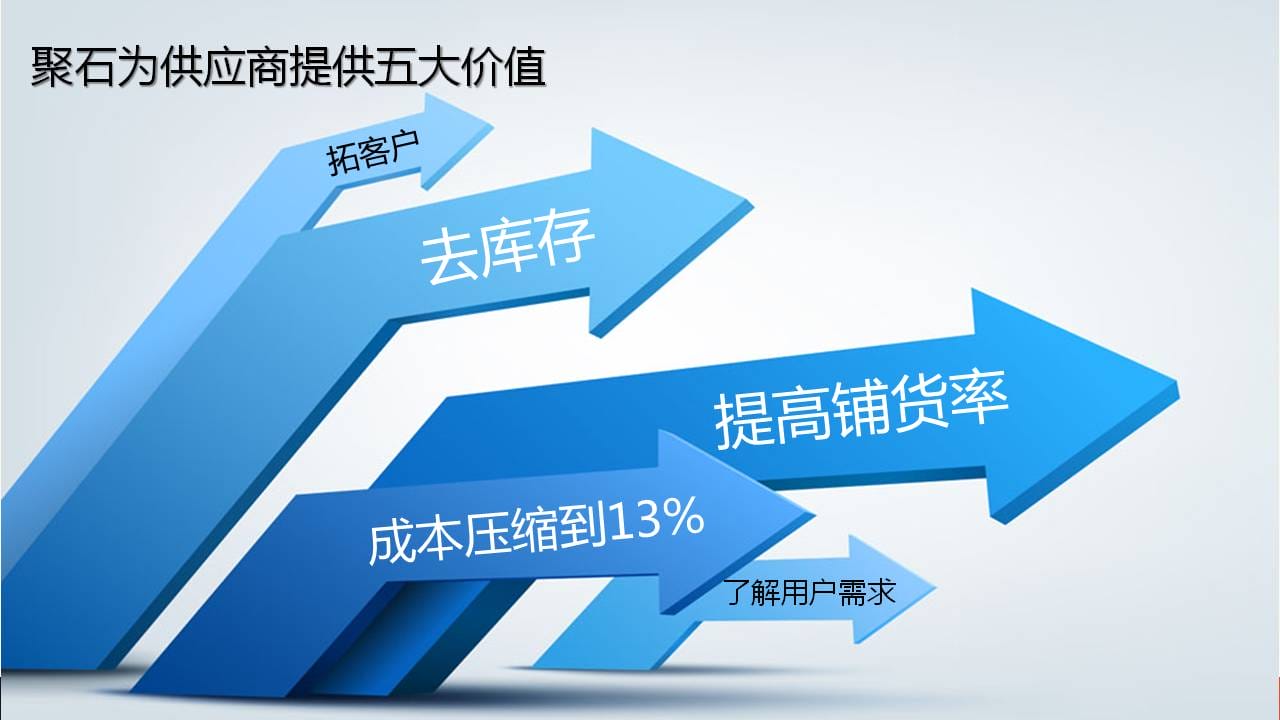 聚石为供应商提供五大价值

拓客户

去库存

提高铺货率

成本压缩到13%

了解用户需求